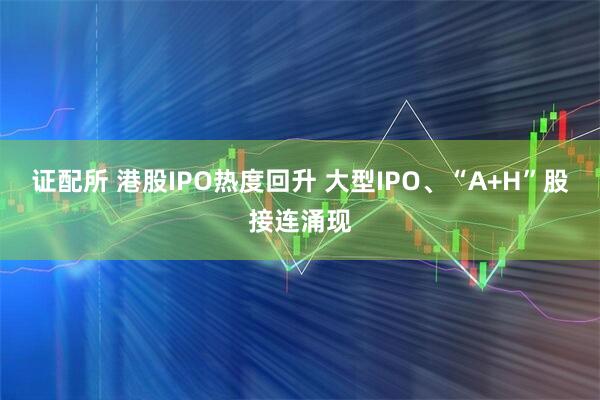 证配所 港股IPO热度回升 大型IPO、“A+H”股接连涌现